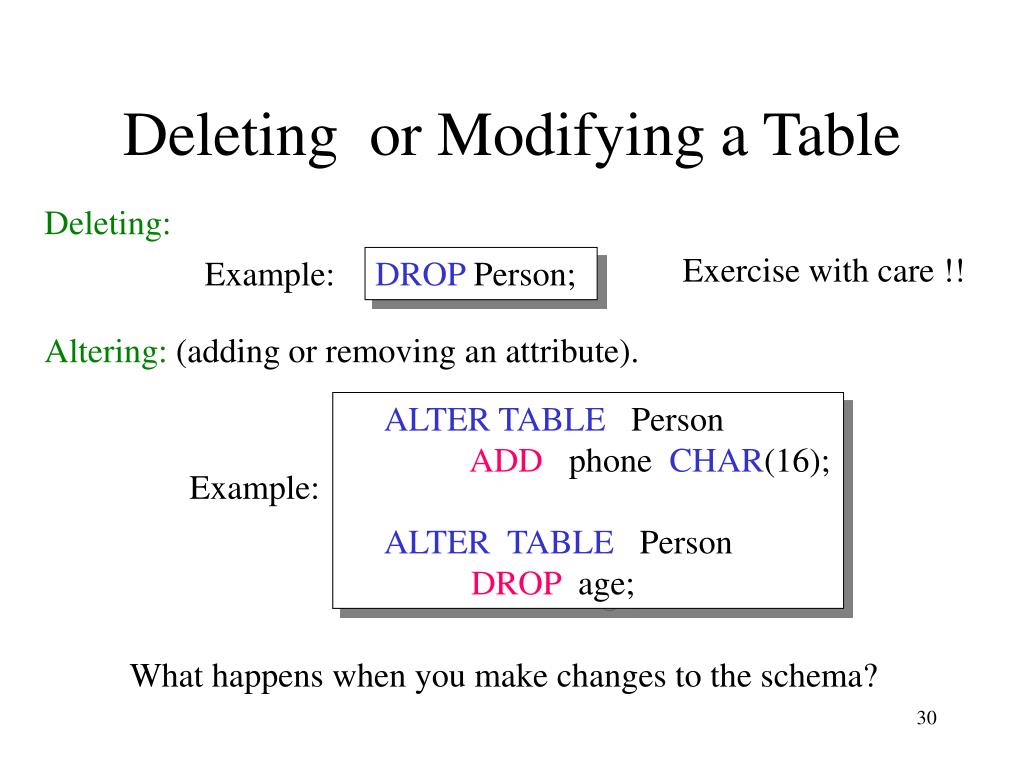 Deleting or Modifying a Table

Deleting:

Example: DROP Person;

Exercise with care !!

Altering: (adding or removing an attribute).

Example:

ALTER TABLE Person
ADD phone CHAR(16);

ALTER TABLE Person
DROP age;

What happens when you make changes to the schema?

30